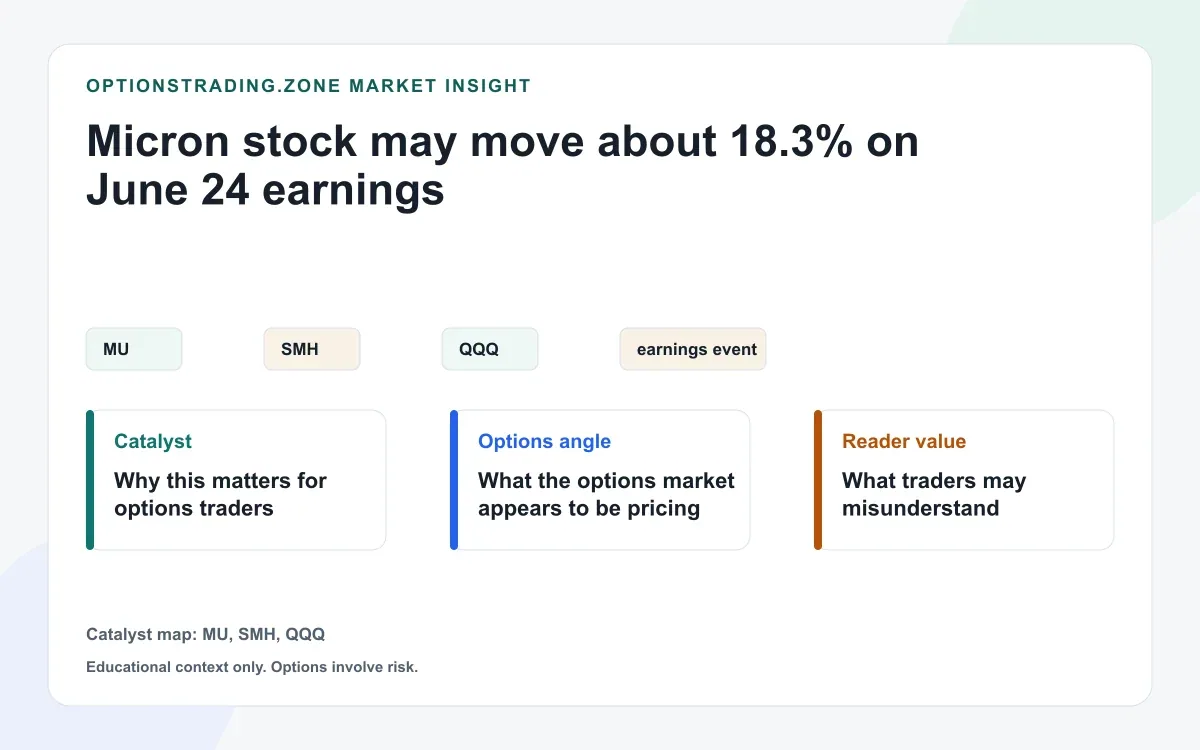 OPTIONSTRADING.ZONE MARKET INSIGHT

Micron stock may move about 18.3% on June 24 earnings

MU

SMH

QQQ

earnings event

Catalyst

Why this matters for options traders

Options angle

What the options market appears to be pricing

Reader value

What traders may misunderstand

Catalyst map: MU, SMH, QQQ

Educational context only. Options involve risk.